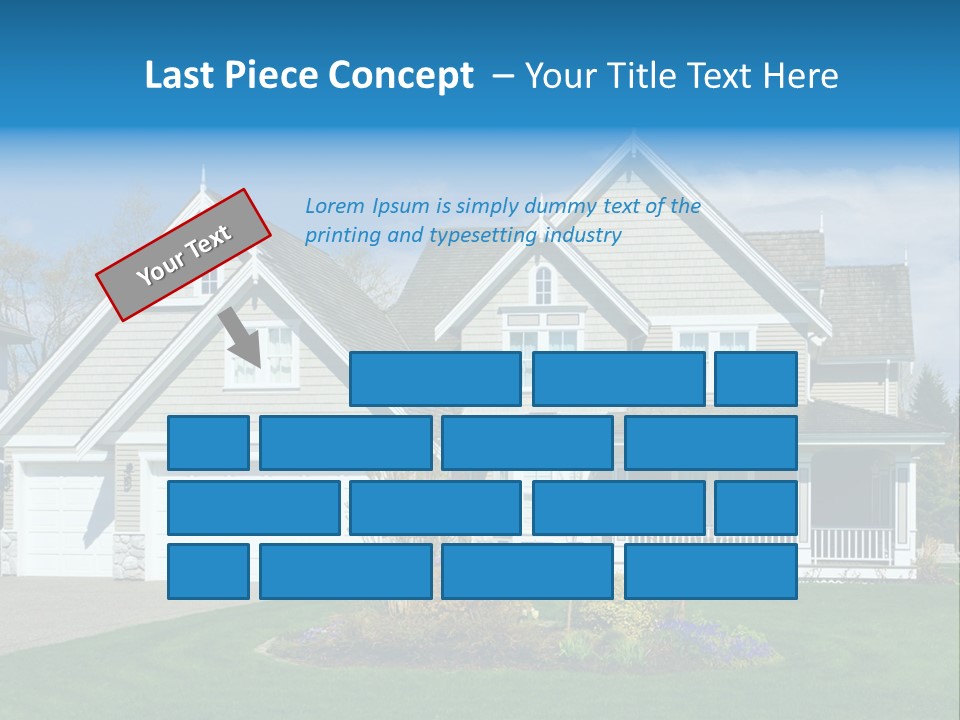 Last Piece Concept – Your Title Text Here

Your Text

Lorem Ipsum is simply dummy text of the printing and typesetting industry